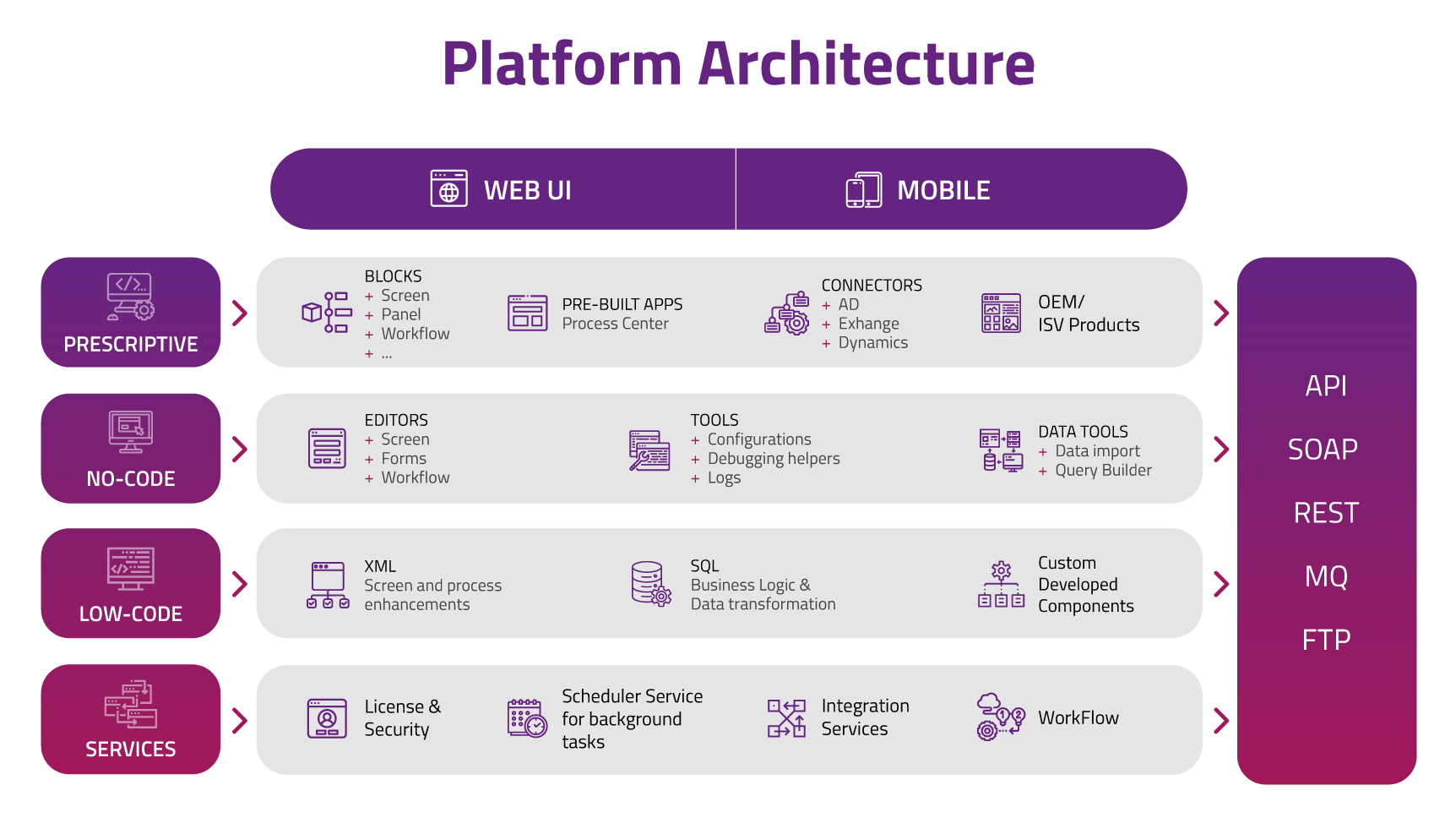 Platform Architecture

WEB UI

MOBILE

PRESCRIPTIVE

BLOCKS
+ Screen
+ Panel
+ Workflow
+ ...

PRE-BUILT APPS
Process Center

CONNECTORS
+ AD
+ Exhange
+ Dynamics

OEM/
ISV Products

NO-CODE

EDITORS
+ Screen
+ Forms
+ Workflow

TOOLS
+ Configurations
+ Debugging helpers
+ Logs

DATA TOOLS
+ Data import
+ Query Builder

LOW-CODE

XML
Screen and process enhancements

SQL
Business Logic &
Data transformation

Custom
Developed
Components

SERVICES

License &
Security

Scheduler Service
for background
tasks

Integration
Services

WorkFlow

API
SOAP
REST
MQ
FTP